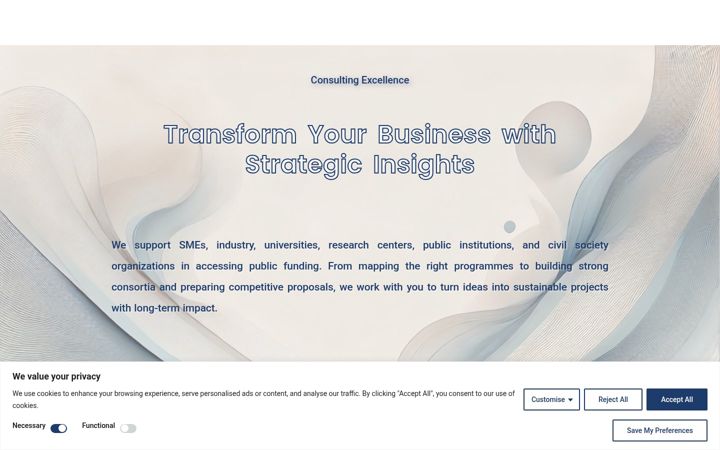 Consulting Excellence

Transform Your Business with Strategic Insights

We support SMEs, industry, universities, research centers, public institutions, and civil society organizations in accessing public funding. From mapping the right programmes to building strong consortia and preparing competitive proposals, we work with you to turn ideas into sustainable projects with long-term impact.

We value your privacy

We use cookies to enhance your browsing experience, serve personalised ads or content, and analyse our traffic. By clicking "Accept All", you consent to our use of cookies.

Customise

Reject All

Accept All

Necessary

Functional

Save My Preferences